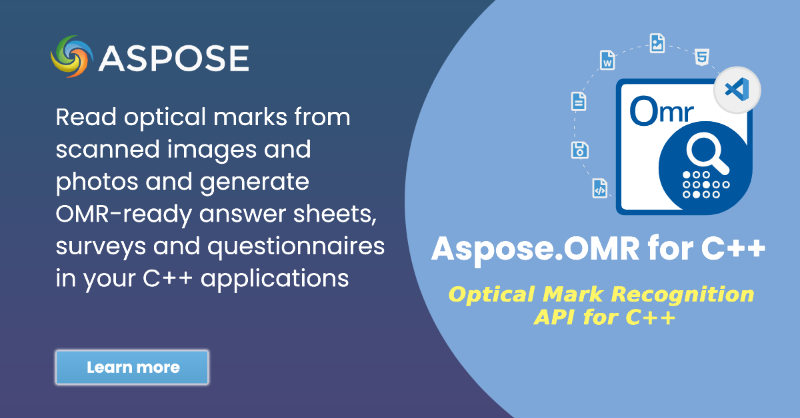 ASPOSE

Read optical marks from scanned images and photos and generate OMR-ready answer sheets, surveys and questionnaires in your C++ applications

Learn more

Omr

Aspose.OMR for C++

Optical Mark Recognition API for C++